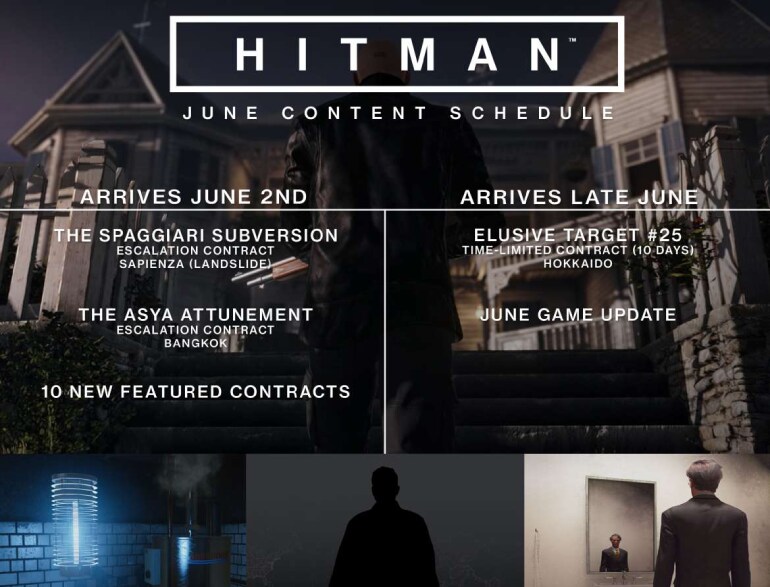 HITMAN™

JUNE CONTENT SCHEDULE

ARRIVES JUNE 2ND

THE SPAGGIARI SUBVERSION
ESCALATION CONTRACT
SAPIENZA (LANDSLIDE)

THE ASYA ATTUNEMENT
ESCALATION CONTRACT
BANGKOK

10 NEW FEATURED CONTRACTS

ARRIVES LATE JUNE

ELUSIVE TARGET #25
TIME-LIMITED CONTRACT (10 DAYS)
HOKKAIDO

JUNE GAME UPDATE